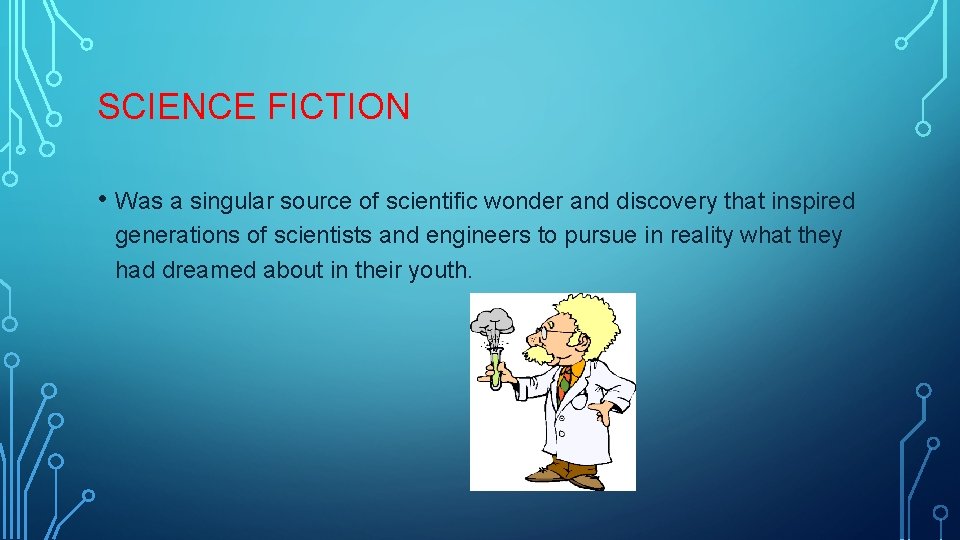 SCIENCE FICTION

• Was a singular source of scientific wonder and discovery that inspired generations of scientists and engineers to pursue in reality what they had dreamed about in their youth.